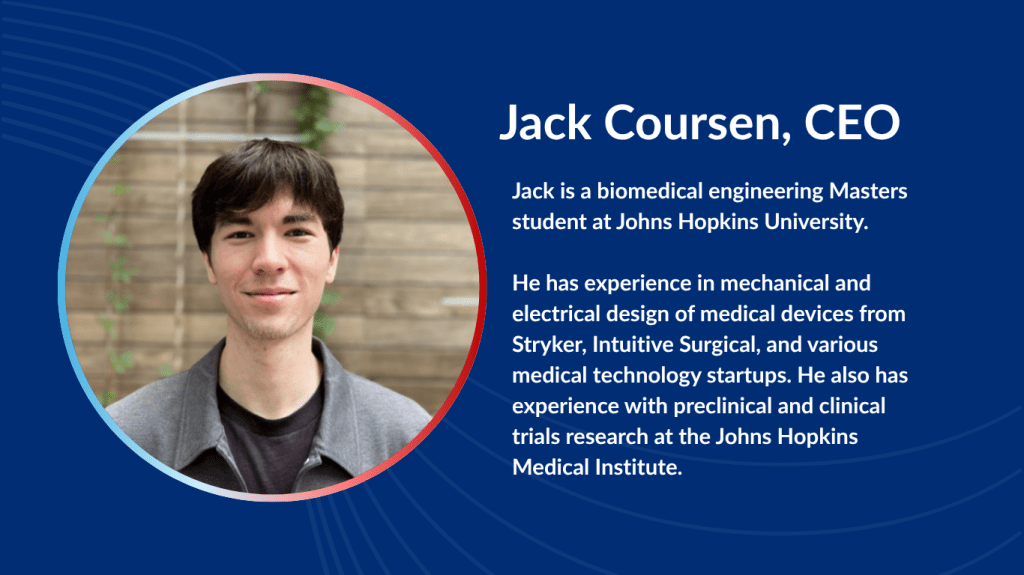 Jack Coursen, CEO

Jack is a biomedical engineering Masters student at Johns Hopkins University.

He has experience in mechanical and electrical design of medical devices from Stryker, Intuitive Surgical, and various medical technology startups. He also has experience with preclinical and clinical trials research at the Johns Hopkins Medical Institute.